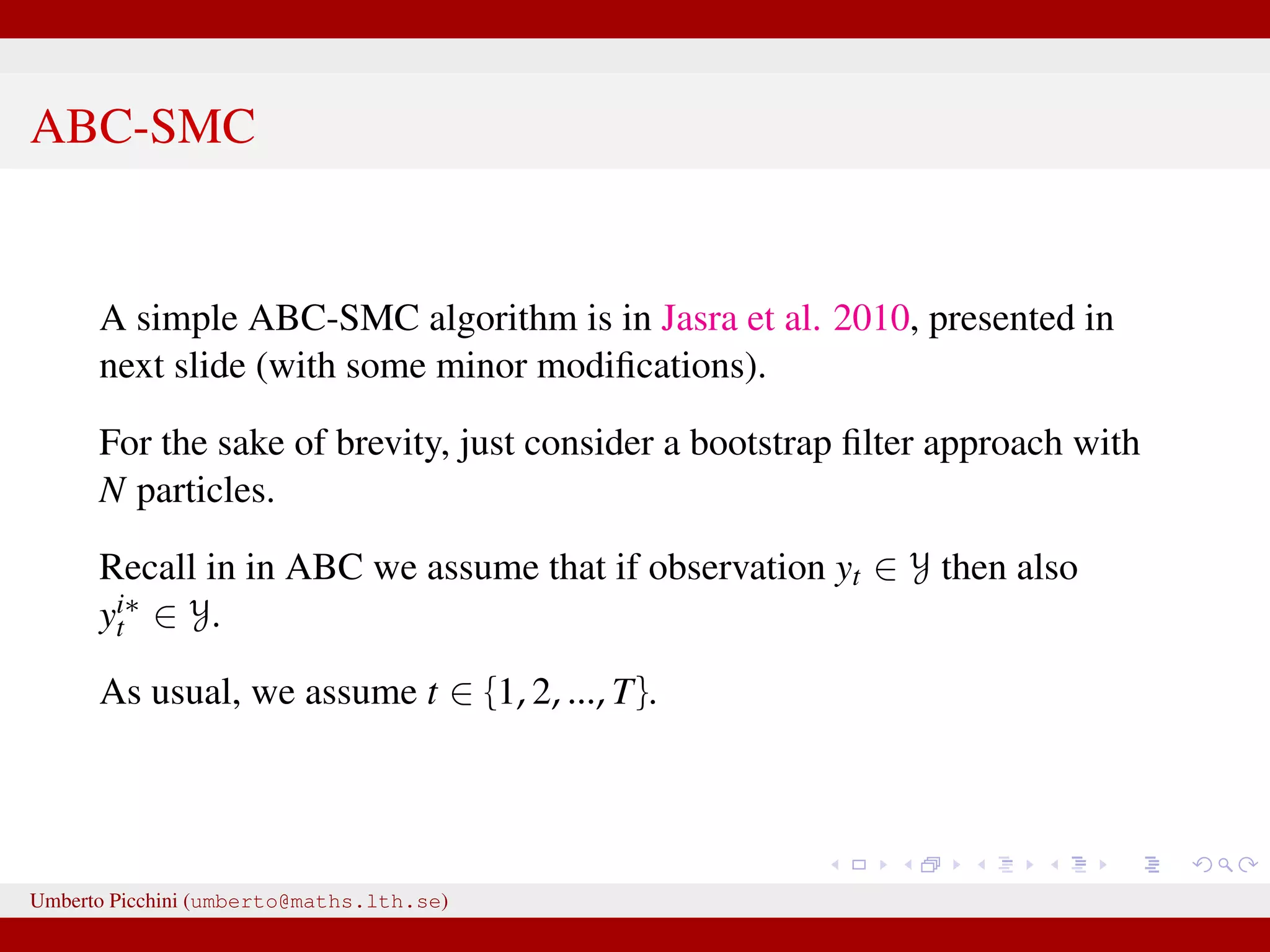 ABC-SMC

A simple ABC-SMC algorithm is in Jasra et al. 2010, presented in next slide (with some minor modifications).

For the sake of brevity, just consider a bootstrap filter approach with $N$ particles.

Recall in in ABC we assume that if observation $y_t \in \mathcal{Y}$ then also $y_t^{i*} \in \mathcal{Y}$.

As usual, we assume $t \in \{1, 2, ..., T\}$.

Umberto Picchini (umberto@maths.lth.se)